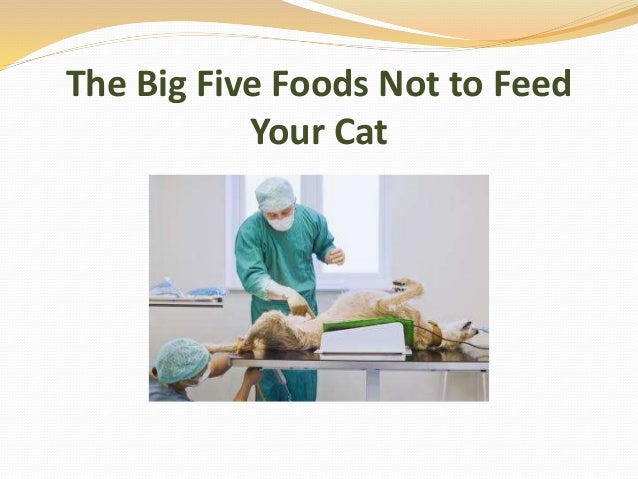 The Big Five Foods Not to Feed Your Cat